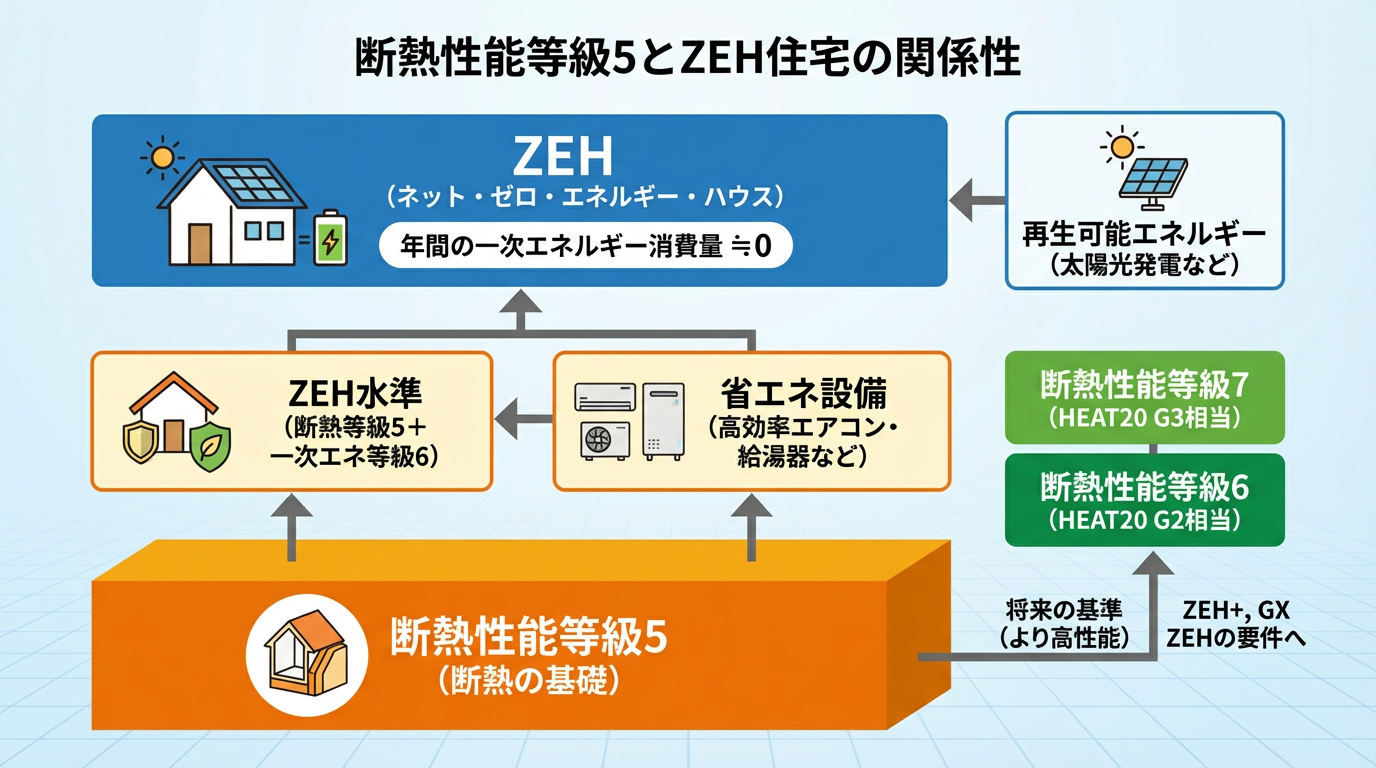 断熱性能等級5とZEH住宅の関係性

ZEH
（ネット・ゼロ・エネルギー・ハウス）
年間の一次エネルギー消費量 ≒0

再生可能エネルギー
（太陽光発電など）

ZEH水準
（断熱等級5＋一次エネ等級6）

省エネ設備
（高効率エアコン・給湯器など）

断熱性能等級7
（HEAT20 G3相当）

断熱性能等級6
（HEAT20 G2相当）

断熱性能等級5
（断熱の基礎）

将来の基準
（より高性能）

ZEH+, GX ZEHの要件へ